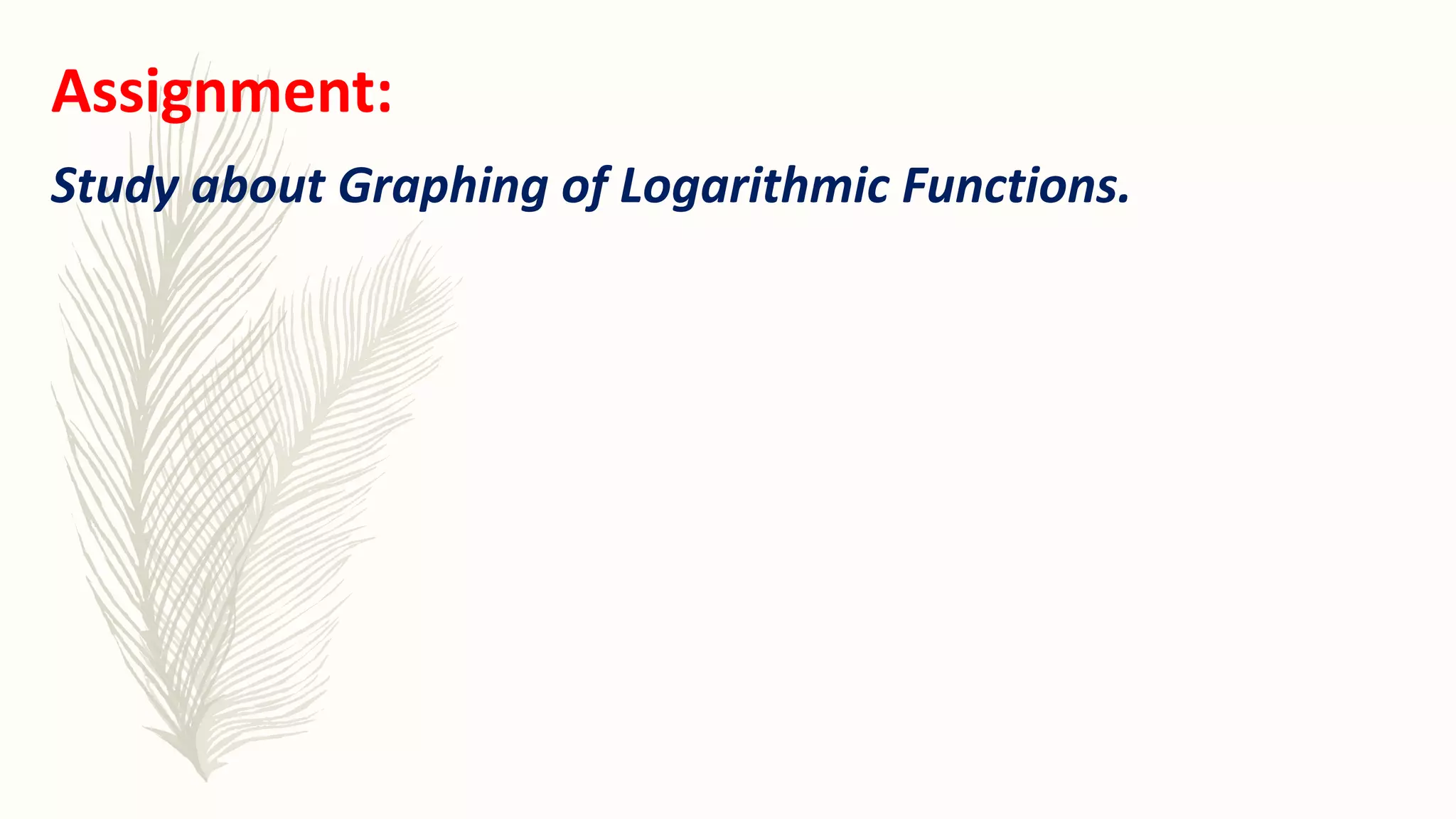 Assignment:

Study about Graphing of Logarithmic Functions.